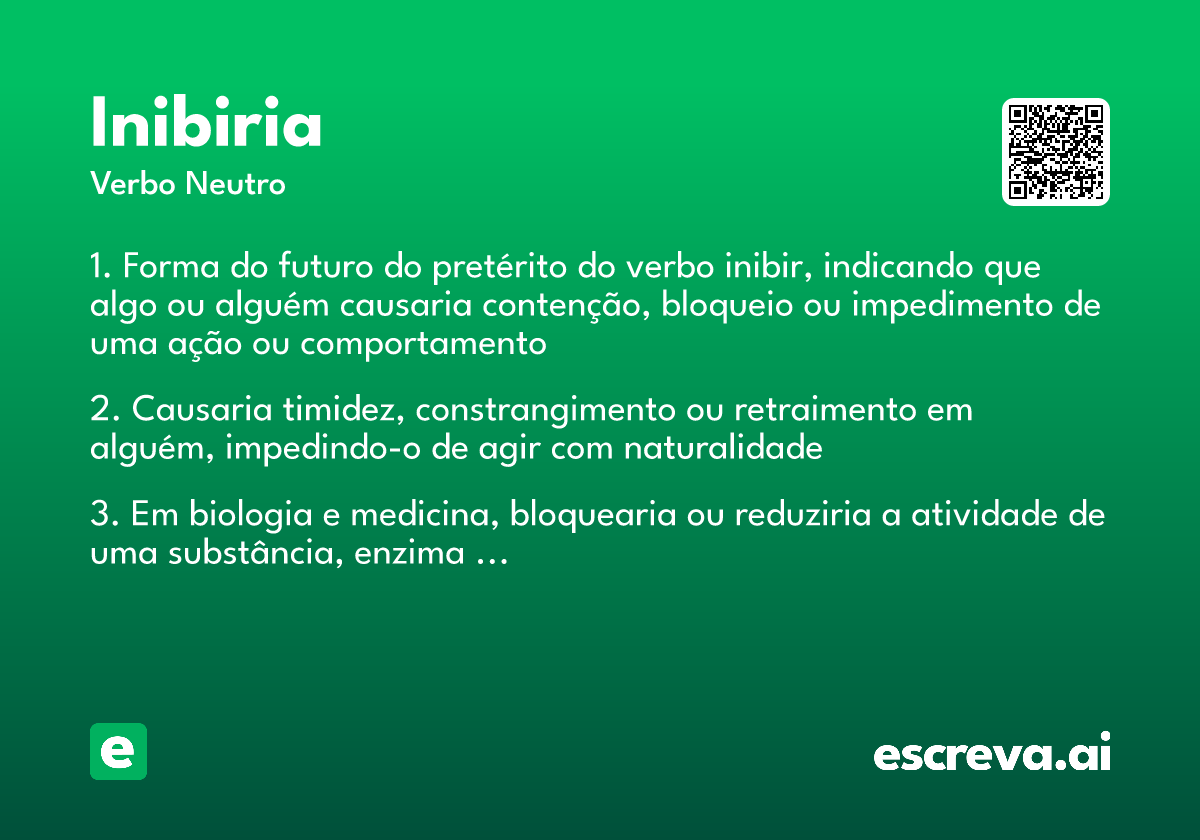 Inibiria
Verbo Neutro

1. Forma do futuro do pretérito do verbo inibir, indicando que algo ou alguém causaria contenção, bloqueio ou impedimento de uma ação ou comportamento

2. Causaria timidez, constrangimento ou retraimento em alguém, impedindo-o de agir com naturalidade

3. Em biologia e medicina, bloquearia ou reduziria a atividade de uma substância, enzima ...

e

escreva.ai